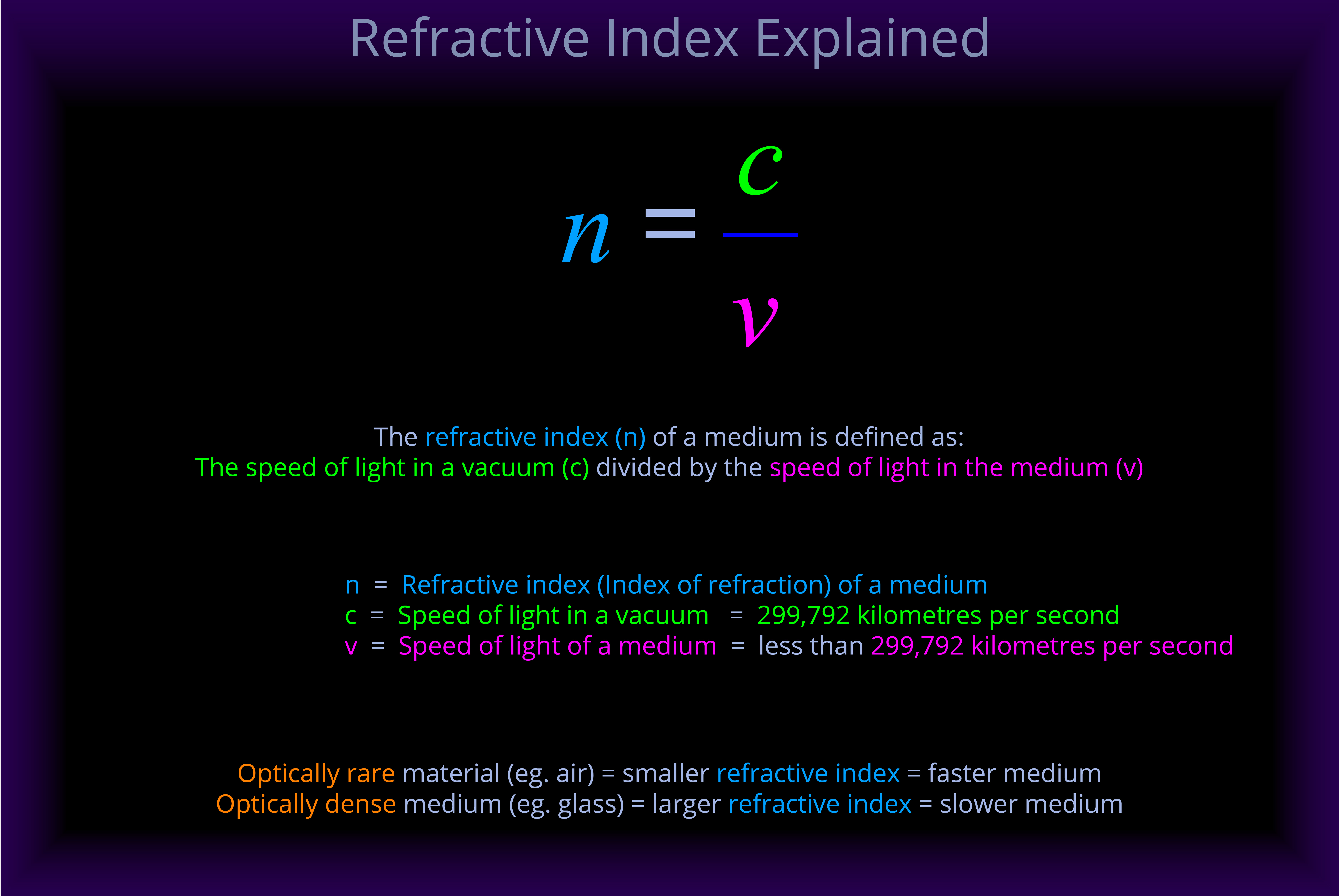 Refractive Index Explained

$n = \frac{c}{v}$

The refractive index (n) of a medium is defined as:
The speed of light in a vacuum (c) divided by the speed of light in the medium (v)

n = Refractive index (Index of refraction) of a medium
c = Speed of light in a vacuum = 299,792 kilometres per second
v = Speed of light of a medium = less than 299,792 kilometres per second

Optically rare material (eg. air) = smaller refractive index = faster medium
Optically dense medium (eg. glass) = larger refractive index = slower medium